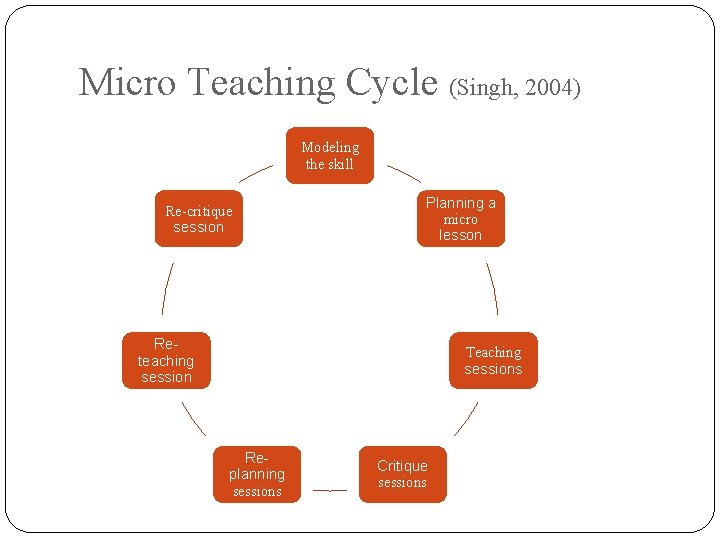 Micro Teaching Cycle (Singh, 2004)

Modeling the skill

Planning a micro lesson

Teaching sessions

Critique sessions

Re-planning sessions

Re-teaching session

Re-critique session